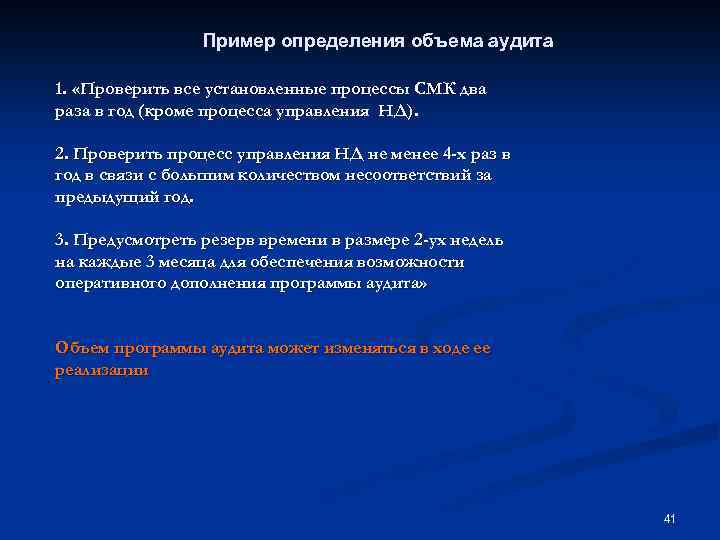 Пример определения объема аудита

1. «Проверить все установленные процессы СМК два раза в год (кроме процесса управления НД).

2. Проверить процесс управления НД не менее 4-х раз в год в связи с большим количеством несоответствий за предыдущий год.

3. Предусмотреть резерв времени в размере 2-ух недель на каждые 3 месяца для обеспечения возможности оперативного дополнения программы аудита»

Объем программы аудита может изменяться в ходе ее реализации

41